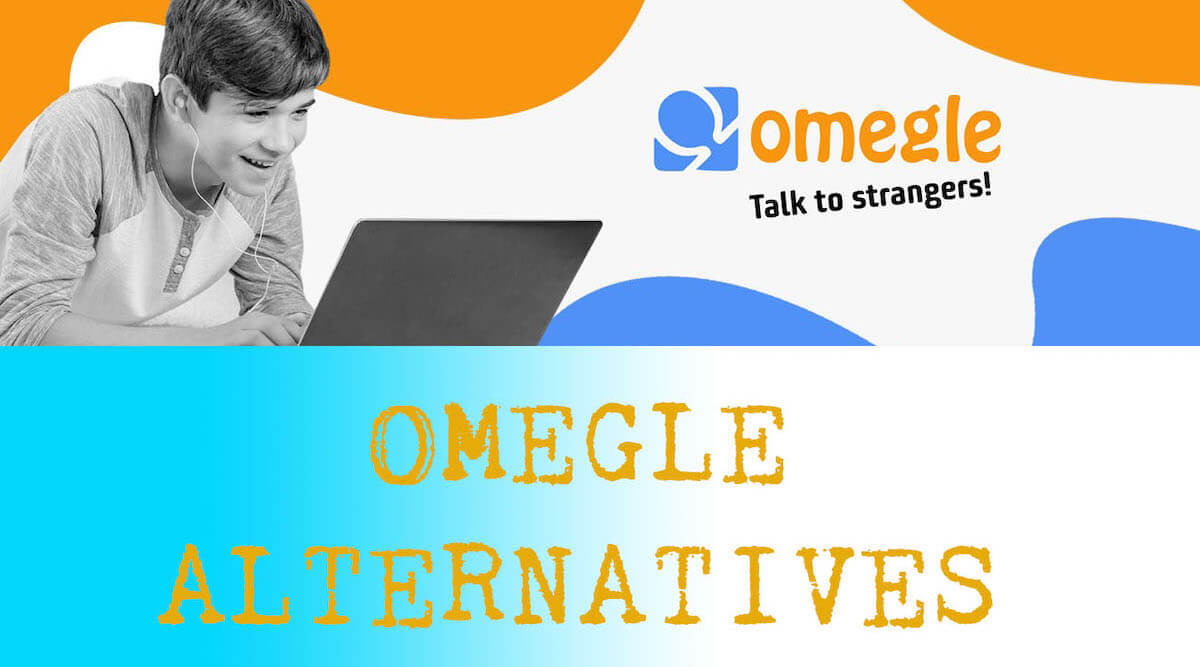 omegle
Talk to strangers!

OMEGLE ALTERNATIVES